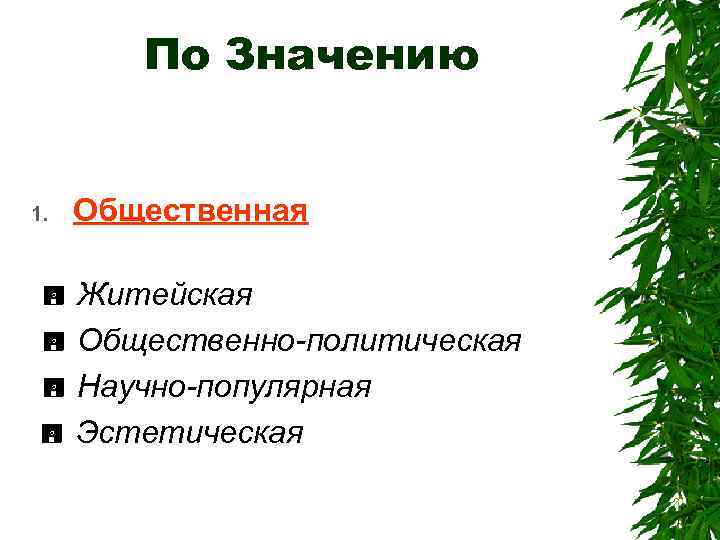 По Значению

1. Общественная

- Житейская
- Общественно-политическая
- Научно-популярная
- Эстетическая